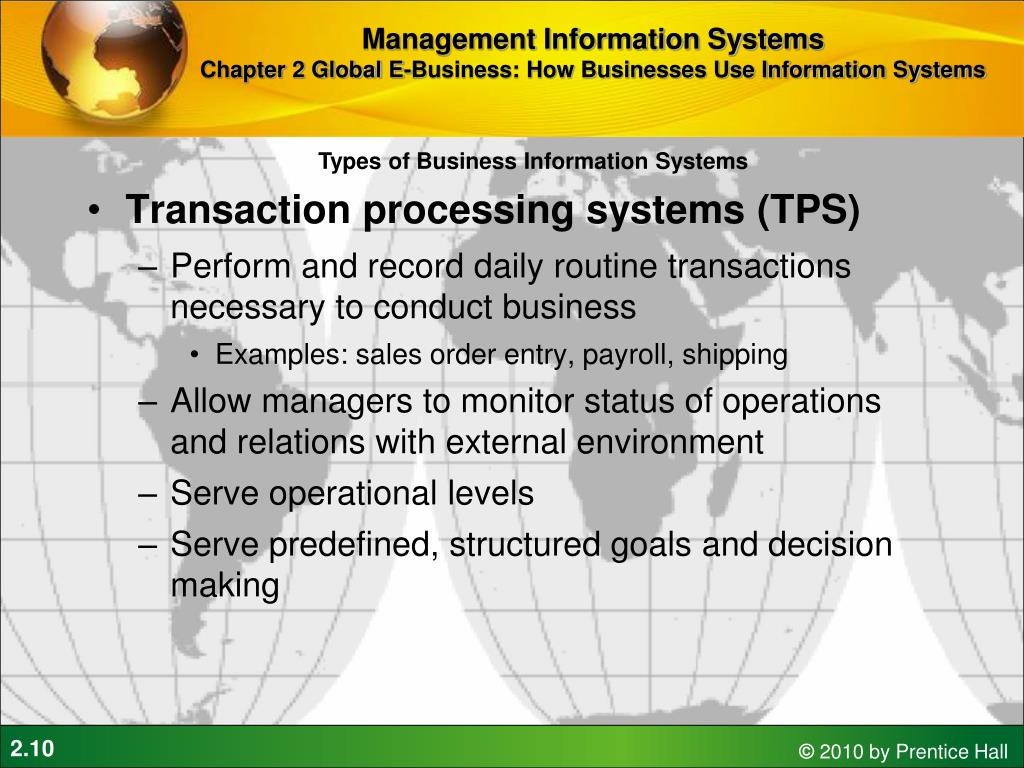 Management Information Systems
Chapter 2 Global E-Business: How Businesses Use Information Systems

Types of Business Information Systems

• Transaction processing systems (TPS)
– Perform and record daily routine transactions necessary to conduct business
• Examples: sales order entry, payroll, shipping
– Allow managers to monitor status of operations and relations with external environment
– Serve operational levels
– Serve predefined, structured goals and decision making

2.10

© 2010 by Prentice Hall